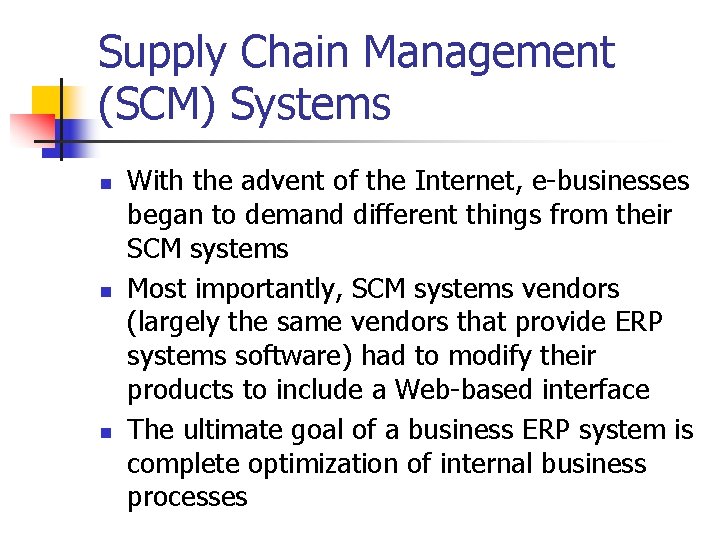 Supply Chain Management (SCM) Systems

- With the advent of the Internet, e-businesses began to demand different things from their SCM systems
- Most importantly, SCM systems vendors (largely the same vendors that provide ERP systems software) had to modify their products to include a Web-based interface
- The ultimate goal of a business ERP system is complete optimization of internal business processes